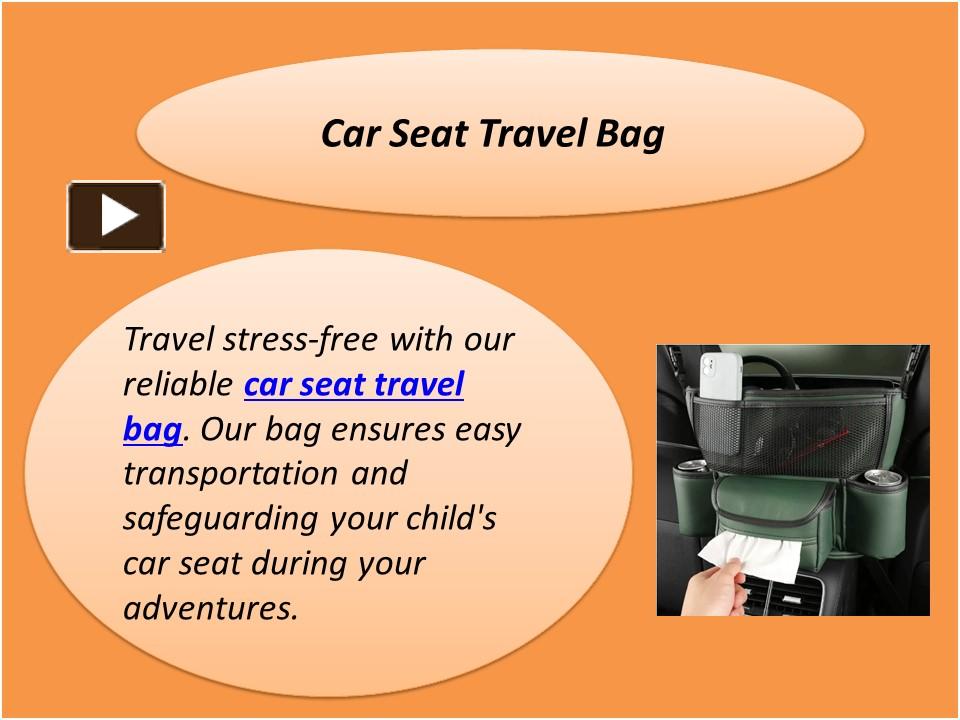 Car Seat Travel Bag

Travel stress-free with our reliable car seat travel bag. Our bag ensures easy transportation and safeguarding your child's car seat during your adventures.